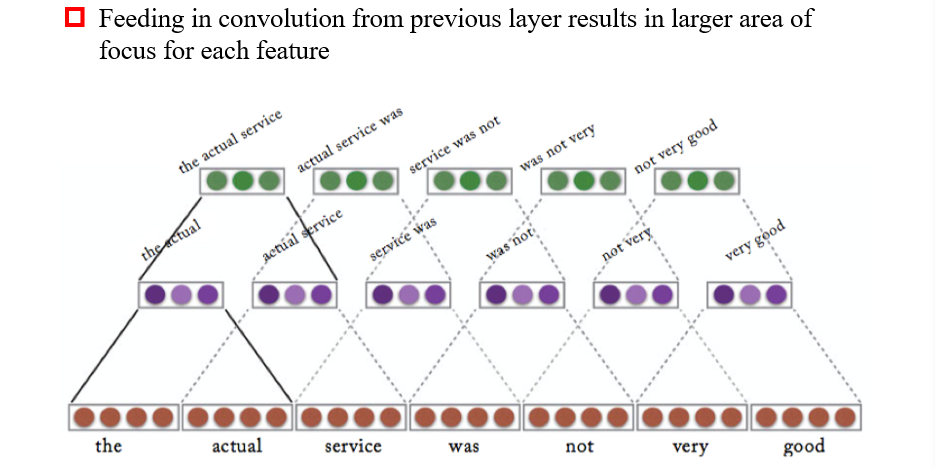 Feeding in convolution from previous layer results in larger area of focus for each feature

the actual service
actual service was
service was not
was not very
not very good

the actual
actual service
service was
was not
not very
very good

the
actual
service
was
not
very
good